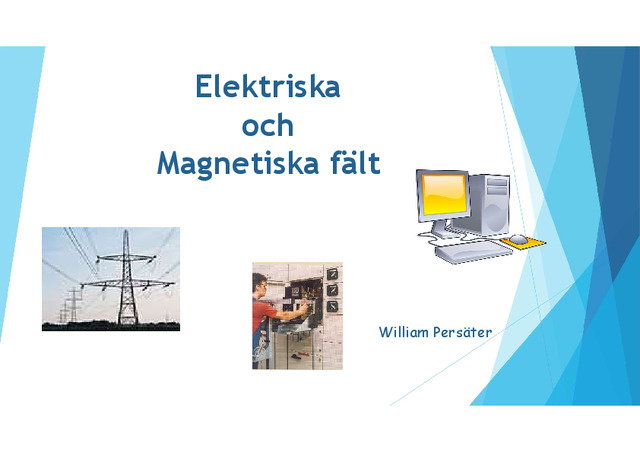 Elektriska
och
Magnetiska fält

William Persäter